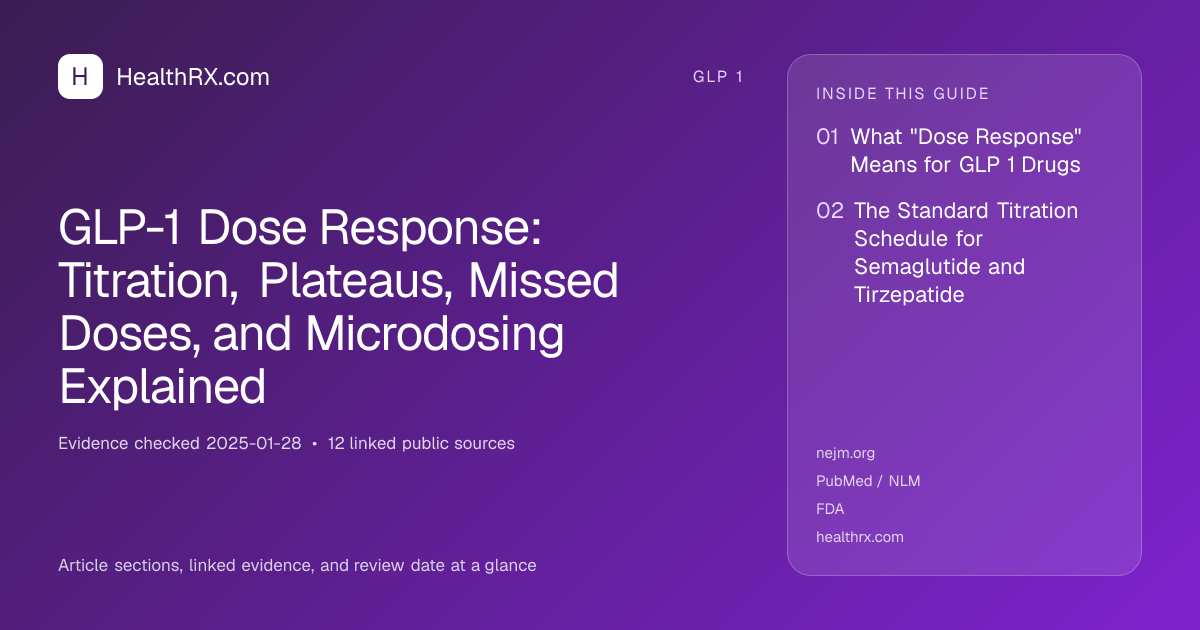 H HealthRX.com

GLP 1

GLP-1 Dose Response: Titration, Plateaus, Missed Doses, and Microdosing Explained

Evidence checked 2025-01-28 • 12 linked public sources

Article sections, linked evidence, and review date at a glance

INSIDE THIS GUIDE

01 What "Dose Response" Means for GLP 1 Drugs

02 The Standard Titration Schedule for Semaglutide and Tirzepatide

nejm.org
PubMed / NLM
FDA
healthrx.com